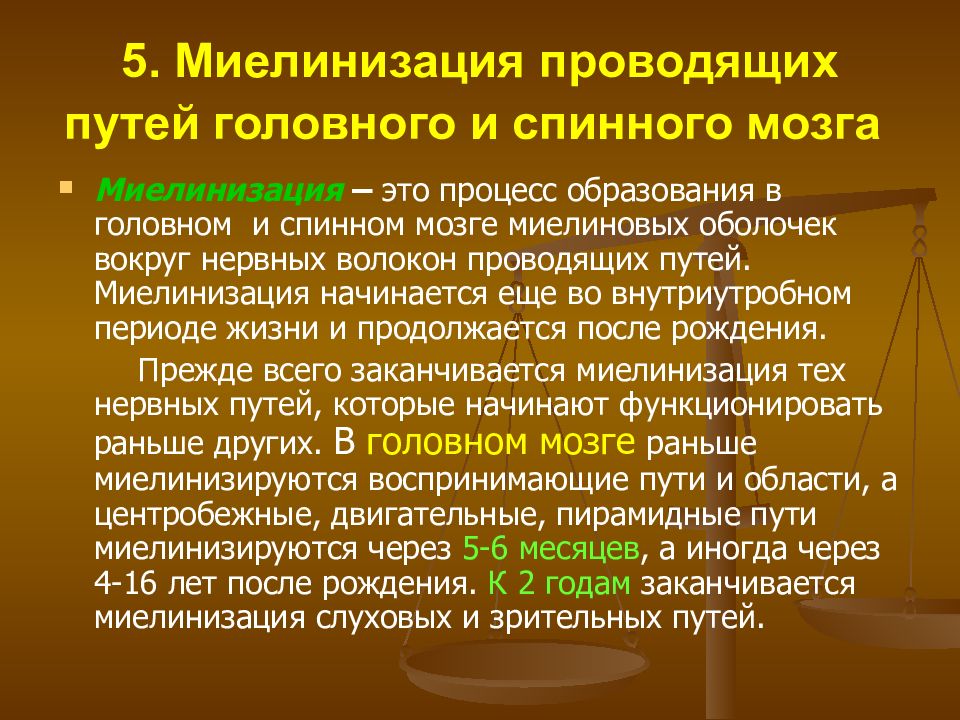 5. Миелинизация проводящих путей головного и спинного мозга

Миелинизация – это процесс образования в головном и спинном мозге миелиновых оболочек вокруг нервных волокон проводящих путей. Миелинизация начинается еще во внутриутробном периоде жизни и продолжается после рождения.

Прежде всего заканчивается миелинизация тех нервных путей, которые начинают функционировать раньше других. В головном мозге раньше миелинизируются воспринимающие пути и области, а центробежные, двигательные, пирамидные пути миелинизируются через 5-6 месяцев, а иногда через 4-16 лет после рождения. К 2 годам заканчивается миелинизация слуховых и зрительных путей.